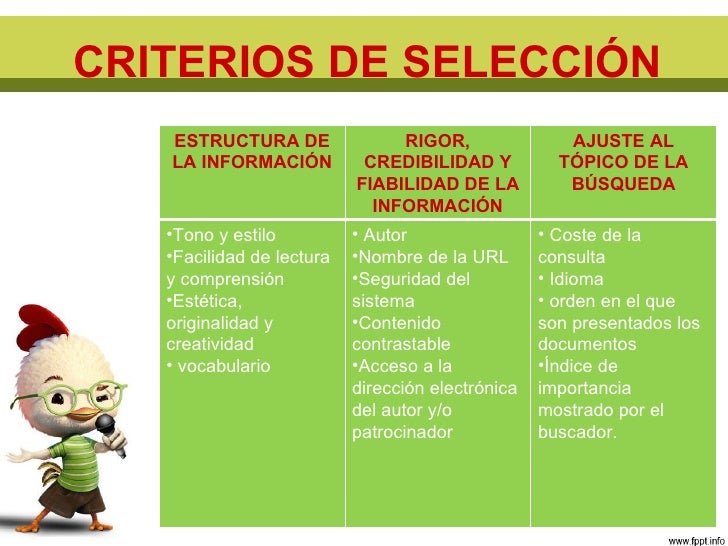 CRITERIOS DE SELECCIÓN

| ESTRUCTURA DE LA INFORMACIÓN | RIGOR, CREDIBILIDAD Y FIABILIDAD DE LA INFORMACIÓN | AJUSTE AL TÓPICO DE LA BÚSQUEDA |
|---|---|---|
| •Tono y estilo •Facilidad de lectura y comprensión •Estética, originalidad y creatividad • vocabulario | • Autor •Nombre de la URL •Seguridad del sistema •Contenido contrastable •Acceso a la dirección electrónica del autor y/o patrocinador | • Coste de la consulta • Idioma • orden en el que son presentados los documentos •Índice de importancia mostrado por el buscador. |

www.fppt.info